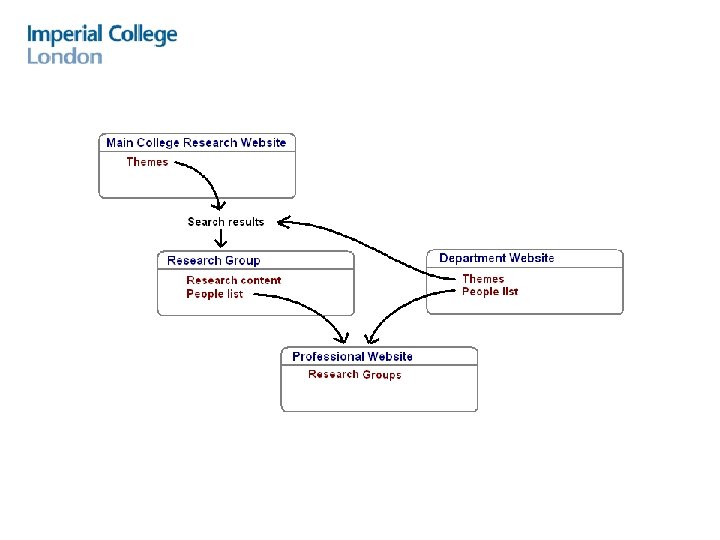 Imperial College
London

Main College Research Website
Themes

Search results

Research Group
Research content
People list

Department Website
Themes
People list

Professional Website
Research Groups